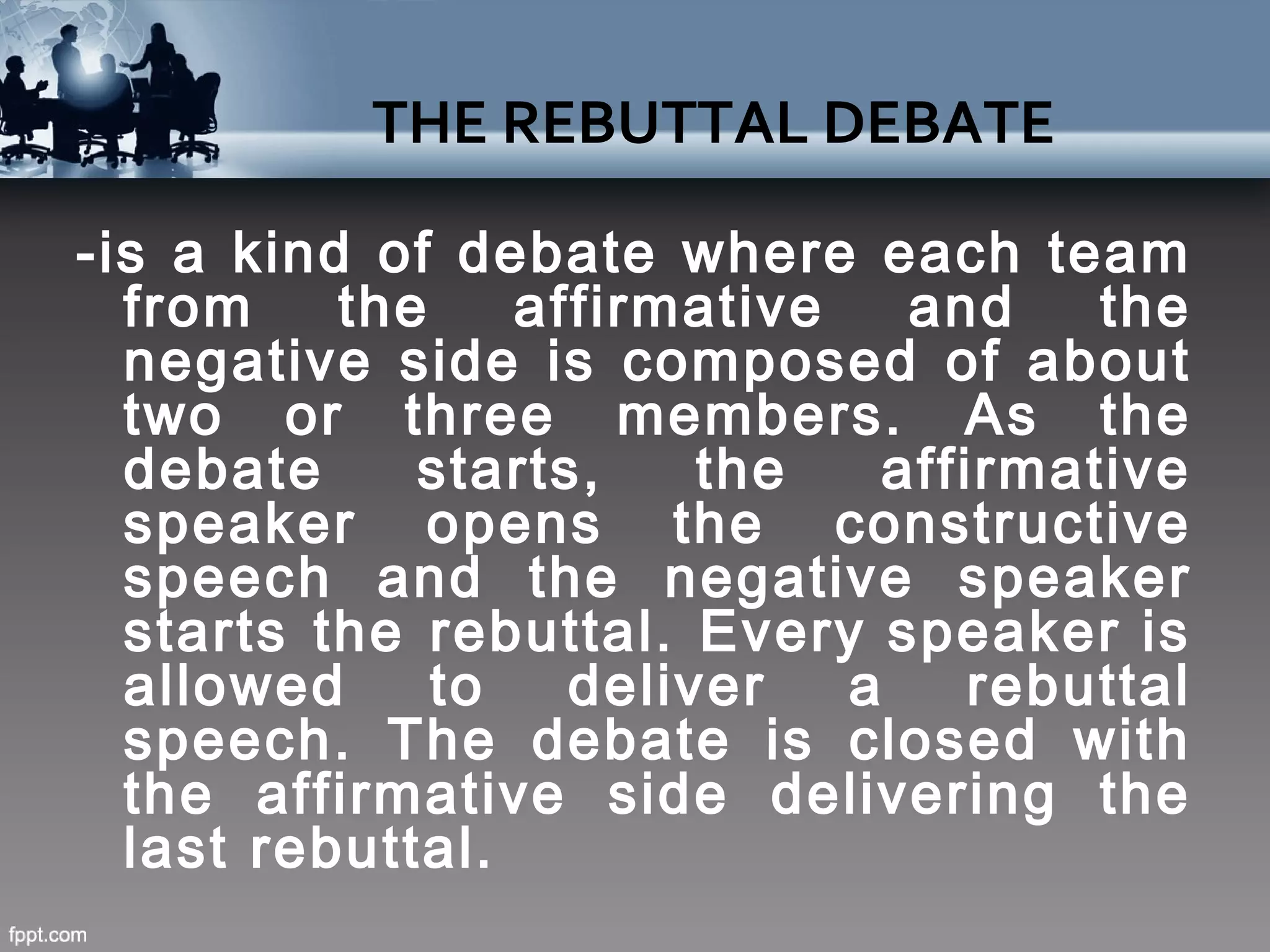 THE REBUTTAL DEBATE

-is a kind of debate where each team from the affirmative and the negative side is composed of about two or three members. As the debate starts, the affirmative speaker opens the constructive speech and the negative speaker starts the rebuttal. Every speaker is allowed to deliver a rebuttal speech. The debate is closed with the affirmative side delivering the last rebuttal.

fppt.com